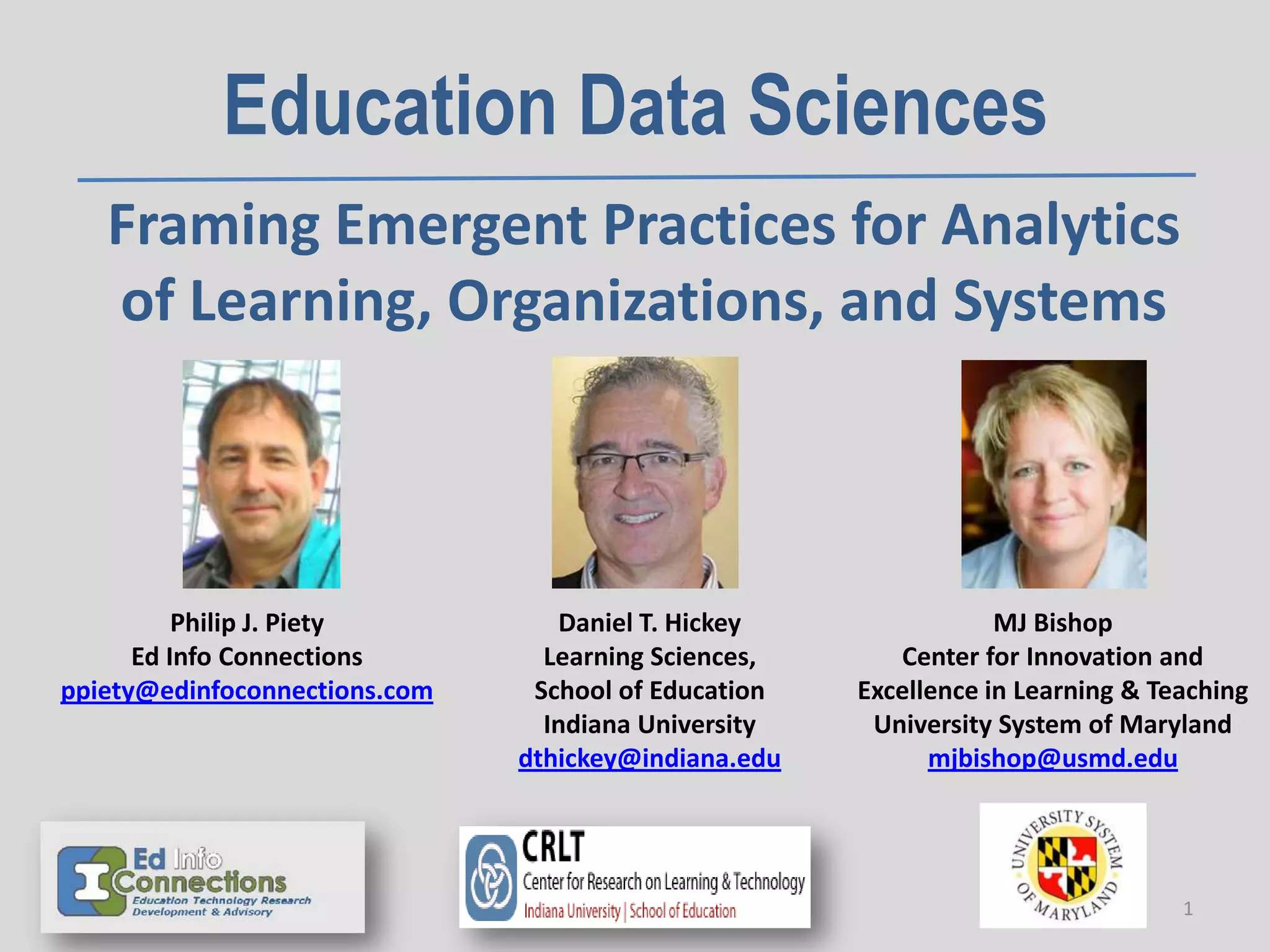 Education Data Sciences

Framing Emergent Practices for Analytics of Learning, Organizations, and Systems

Philip J. Piety
Ed Info Connections
ppiety@edinfoconnections.com

Daniel T. Hickey
Learning Sciences,
School of Education
Indiana University
dthickey@indiana.edu

MJ Bishop
Center for Innovation and Excellence in Learning & Teaching
University System of Maryland
mjbishop@usmd.edu

Ed Info Connections
Education Technology Research Development & Advisory

CRLT
Center for Research on Learning & Technology
Indiana University | School of Education

UNIVERSITY SYSTEM OF MARYLAND

1